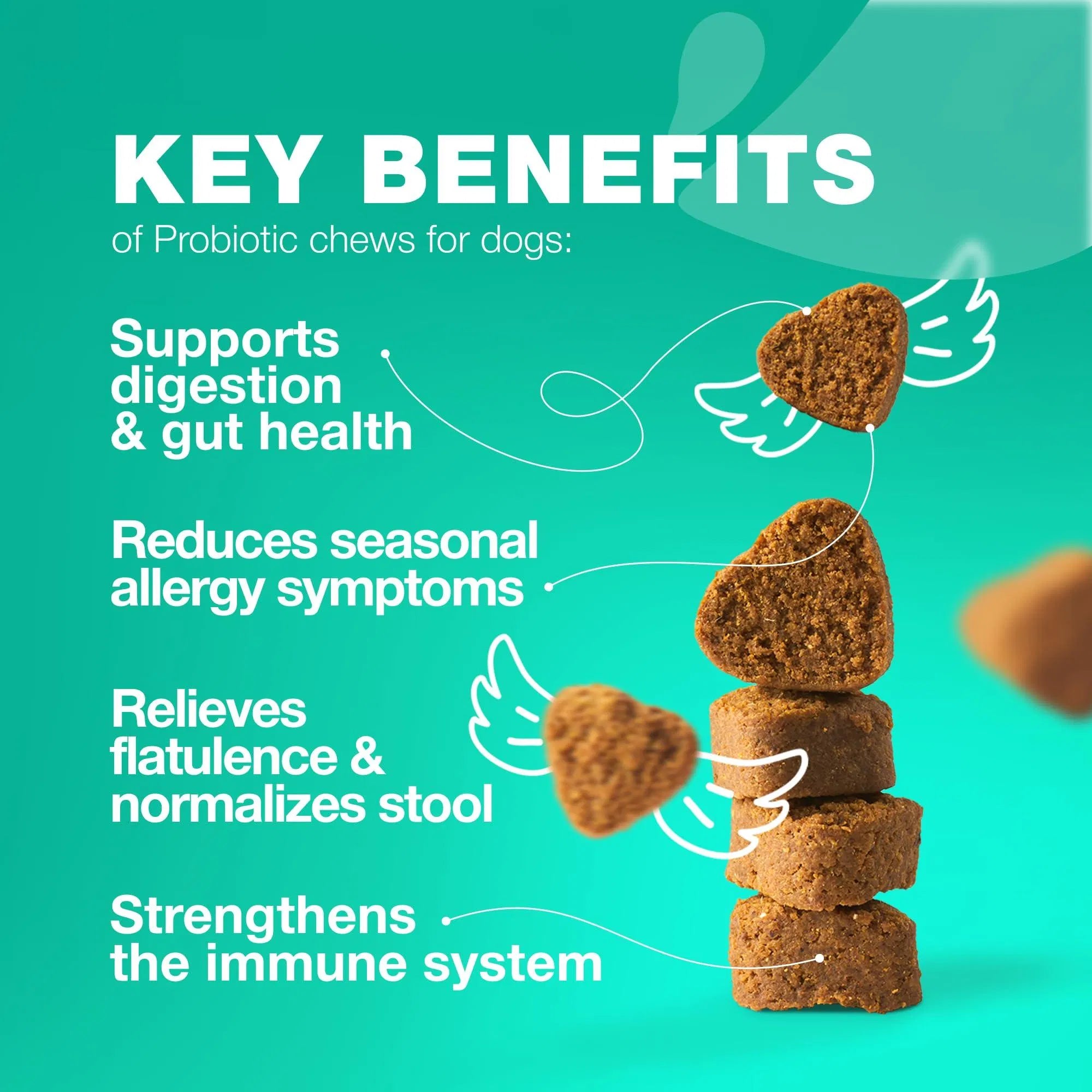 KEY BENEFITS
of Probiotic chews for dogs:

Supports digestion & gut health

Reduces seasonal allergy symptoms

Relieves flatulence & normalizes stool

Strengthens the immune system